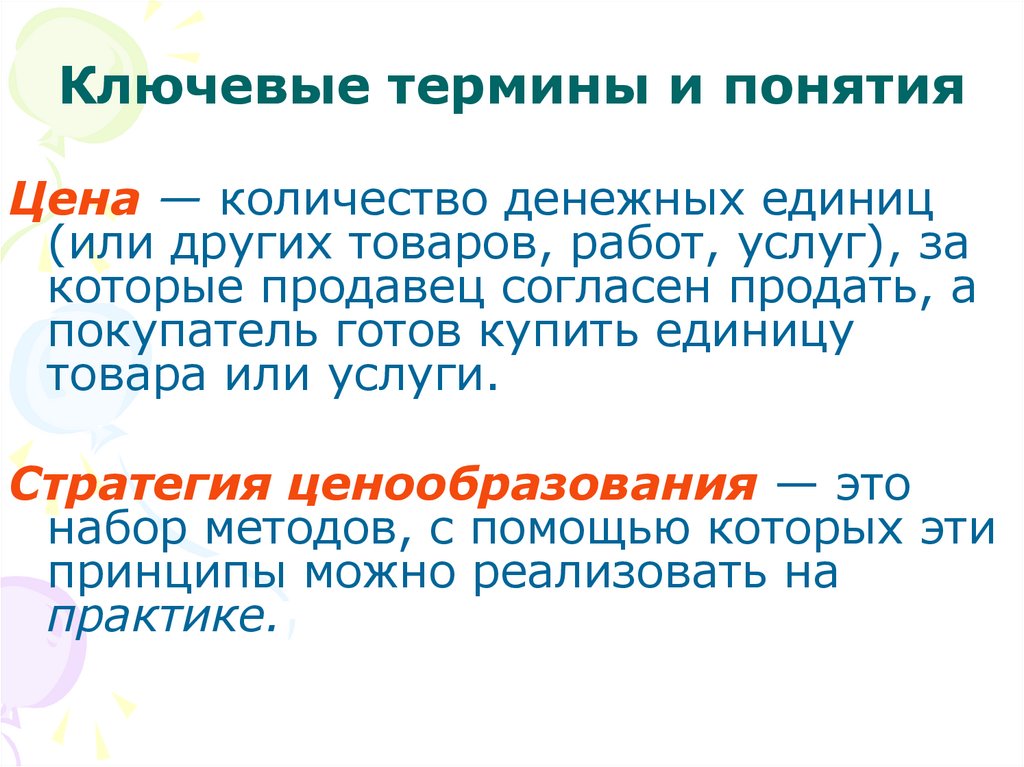 Ключевые термины и понятия

Цена — количество денежных единиц (или других товаров, работ, услуг), за которые продавец согласен продать, а покупатель готов купить единицу товара или услуги.

Стратегия ценообразования — это набор методов, с помощью которых эти принципы можно реализовать на практике.